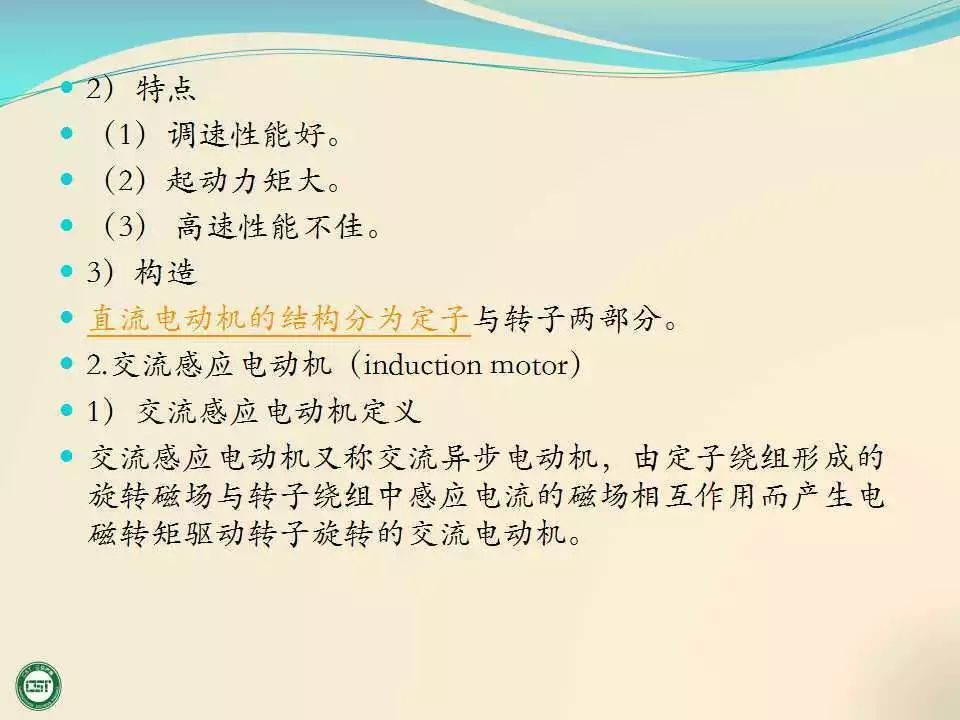 2）特点

（1）调速性能好。

（2）起动力矩大。

（3） 高速性能不佳。

3）构造

直流电动机的结构分为定子与转子两部分。

2.交流感应电动机（induction motor）

1） 交流感应电动机定义

交流感应电动机又称交流异步电动机，由定子绕组形成的旋转磁场与转子绕组中感应电流的磁场相互作用而产生电磁转矩驱动转子旋转的交流电动机。